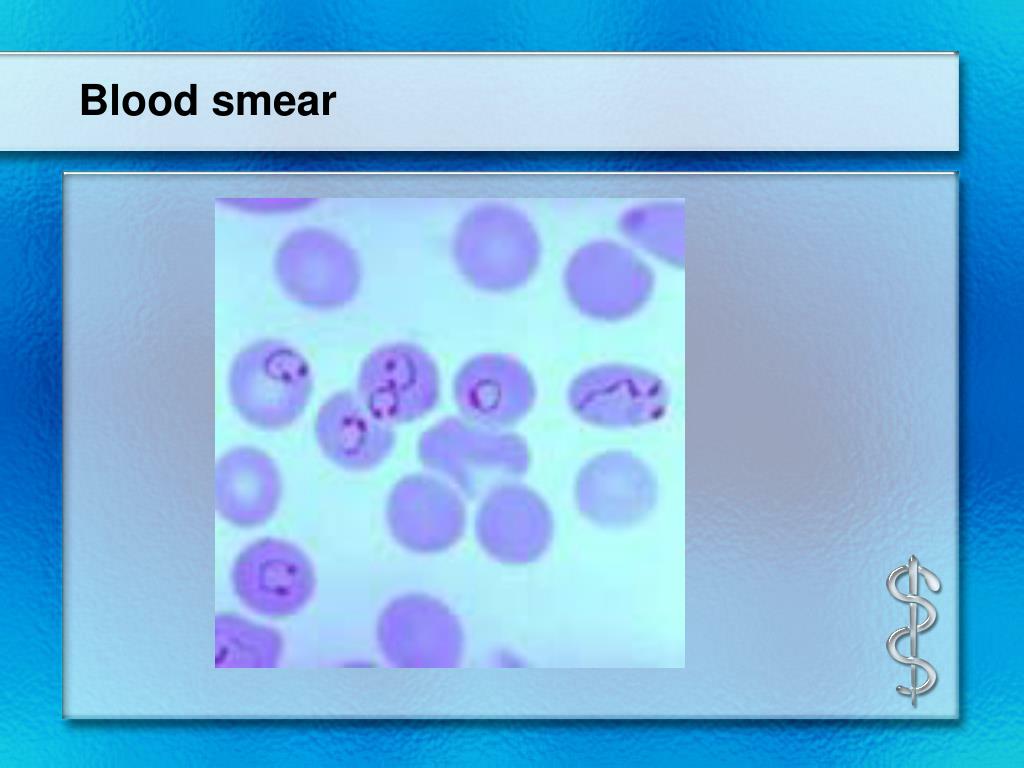 Blood smear